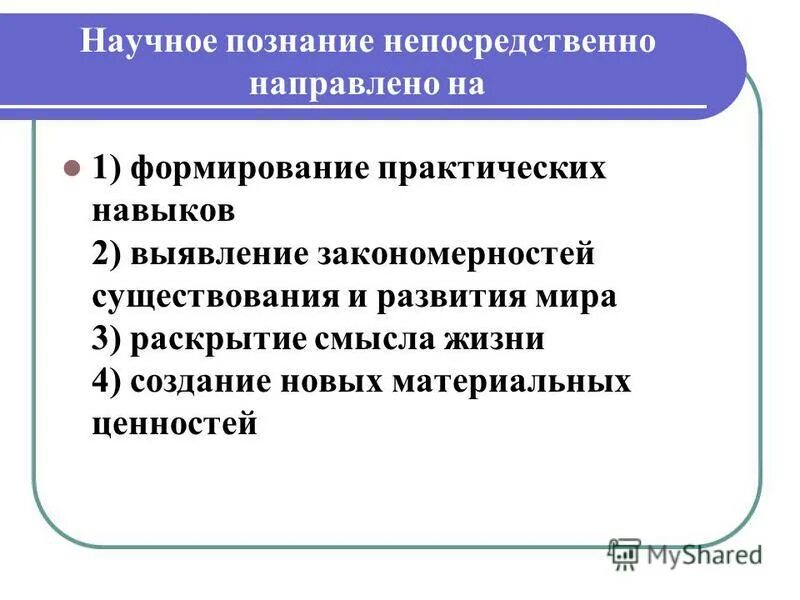 Научное познание непосредственно направлено на

1) формирование практических навыков
2) выявление закономерностей существования и развития мира
3) раскрытие смысла жизни
4) создание новых материальных ценностей

MyShared